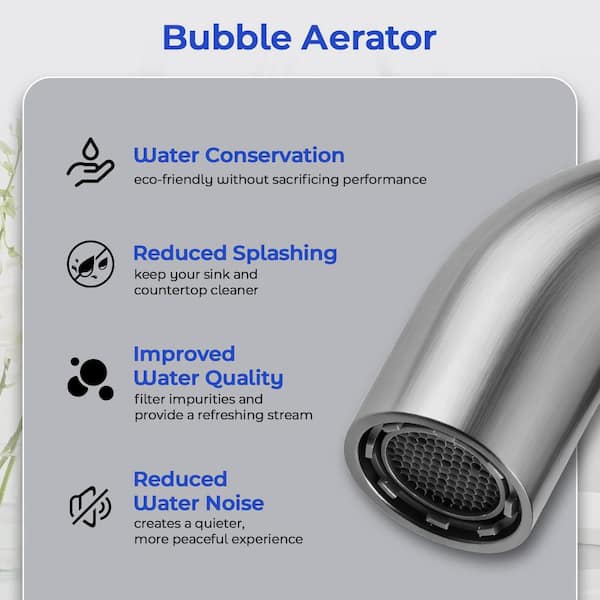 Bubble Aerator

Water Conservation
eco-friendly without sacrificing performance

Reduced Splashing
keep your sink and countertop cleaner

Improved Water Quality
filter impurities and provide a refreshing stream

Reduced Water Noise
creates a quieter, more peaceful experience